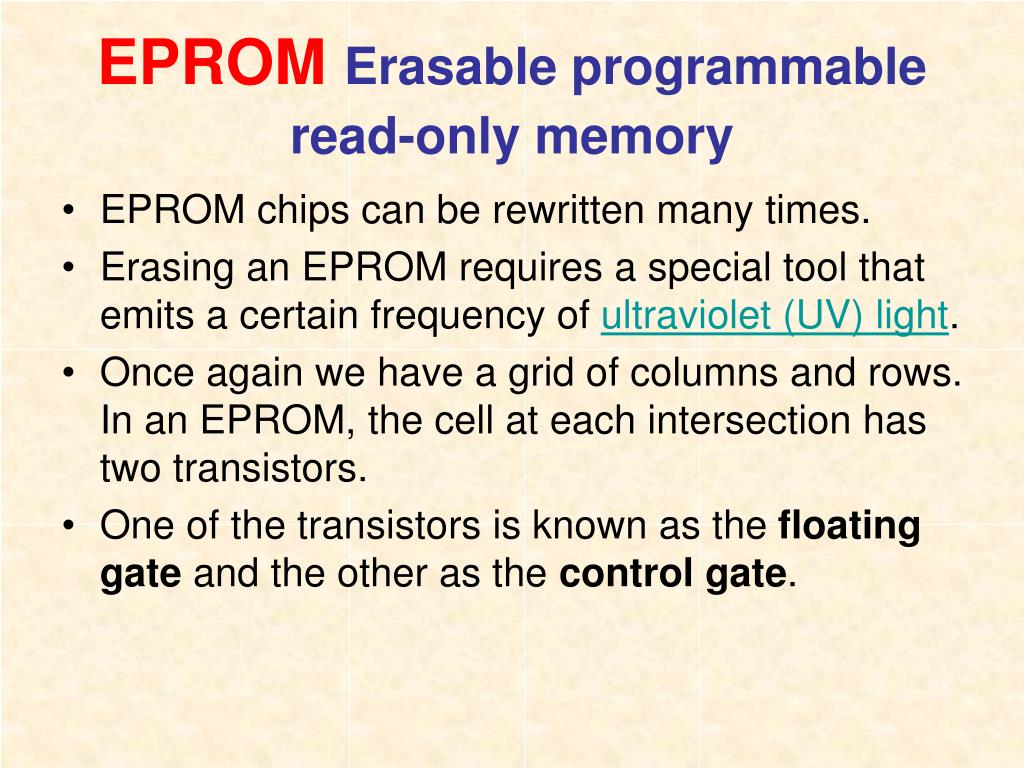 EPROM Erasable programmable read-only memory

• EPROM chips can be rewritten many times.
• Erasing an EPROM requires a special tool that emits a certain frequency of ultraviolet (UV) light.
• Once again we have a grid of columns and rows. In an EPROM, the cell at each intersection has two transistors.
• One of the transistors is known as the floating gate and the other as the control gate.